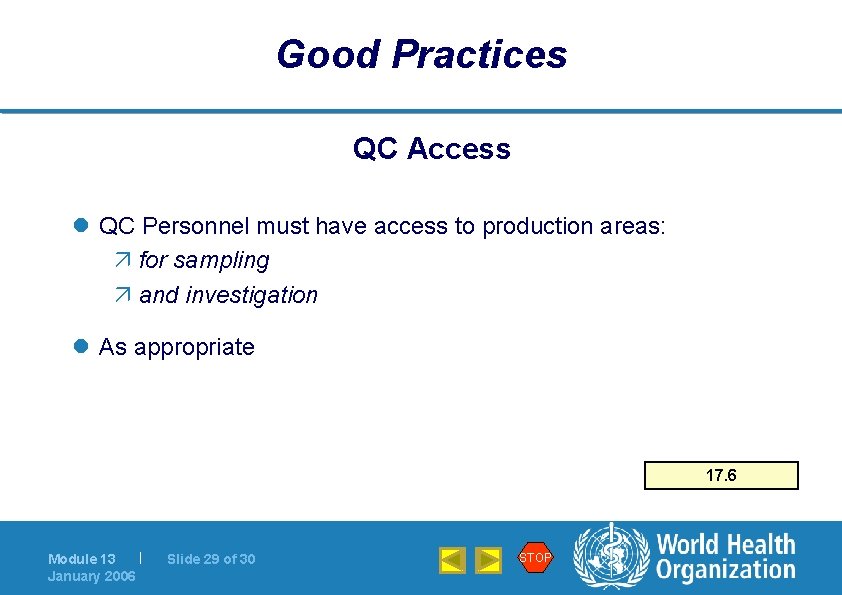 Good Practices

QC Access

QC Personnel must have access to production areas:

for sampling

and investigation

As appropriate

17.6

Module 13 | Slide 29 of 30
January 2006

STOP

World Health Organization